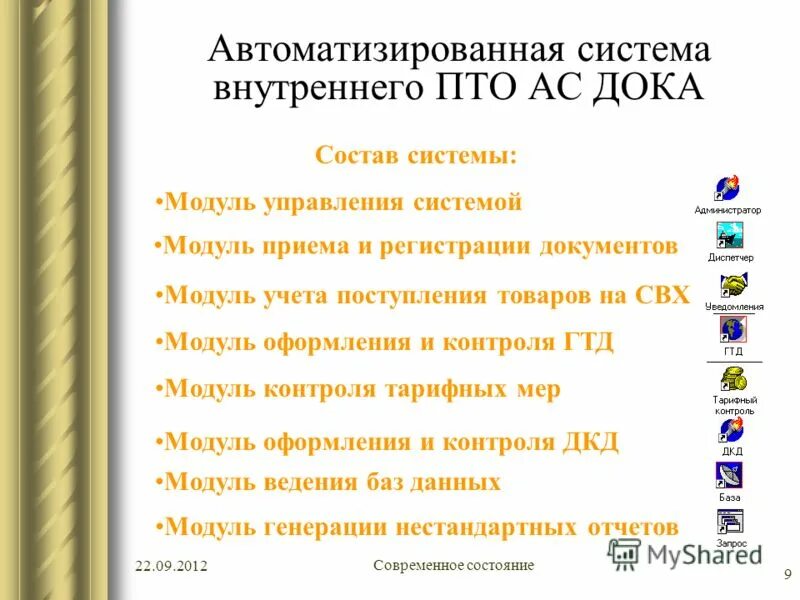 Автоматизированная система внутреннего ПТО АС ДОКА

Состав системы:

•Модуль управления системой

•Модуль приема и регистрации документов

•Модуль учета поступления товаров на СВХ

•Модуль оформления и контроля ГТД

•Модуль контроля тарифных мер

•Модуль оформления и контроля ДКД

•Модуль ведения баз данных

•Модуль генерации нестандартных отчетов

Администратор
Диспетчер
Уведомления
ГТД
Тарифный контроль
ДКД
База
Запрос

22.09.2012
Современное состояние
MyShared
9